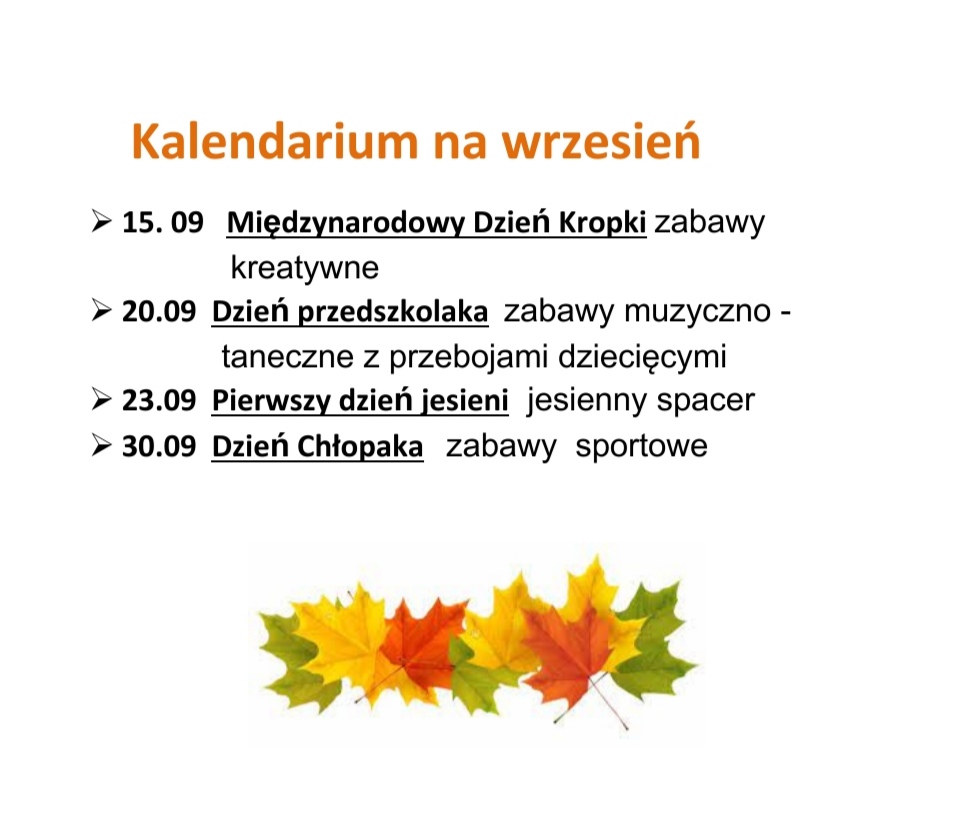 Kalendarium na wrzesień

➢ 15. 09 Międzynarodowy Dzień Kropki zabawy kreatywne
➢ 20.09 Dzień przedszkolaka zabawy muzyczno - taneczne z przebojami dziecięcymi
➢ 23.09 Pierwszy dzień jesieni jesienny spacer
➢ 30.09 Dzień Chłopaka zabawy sportowe